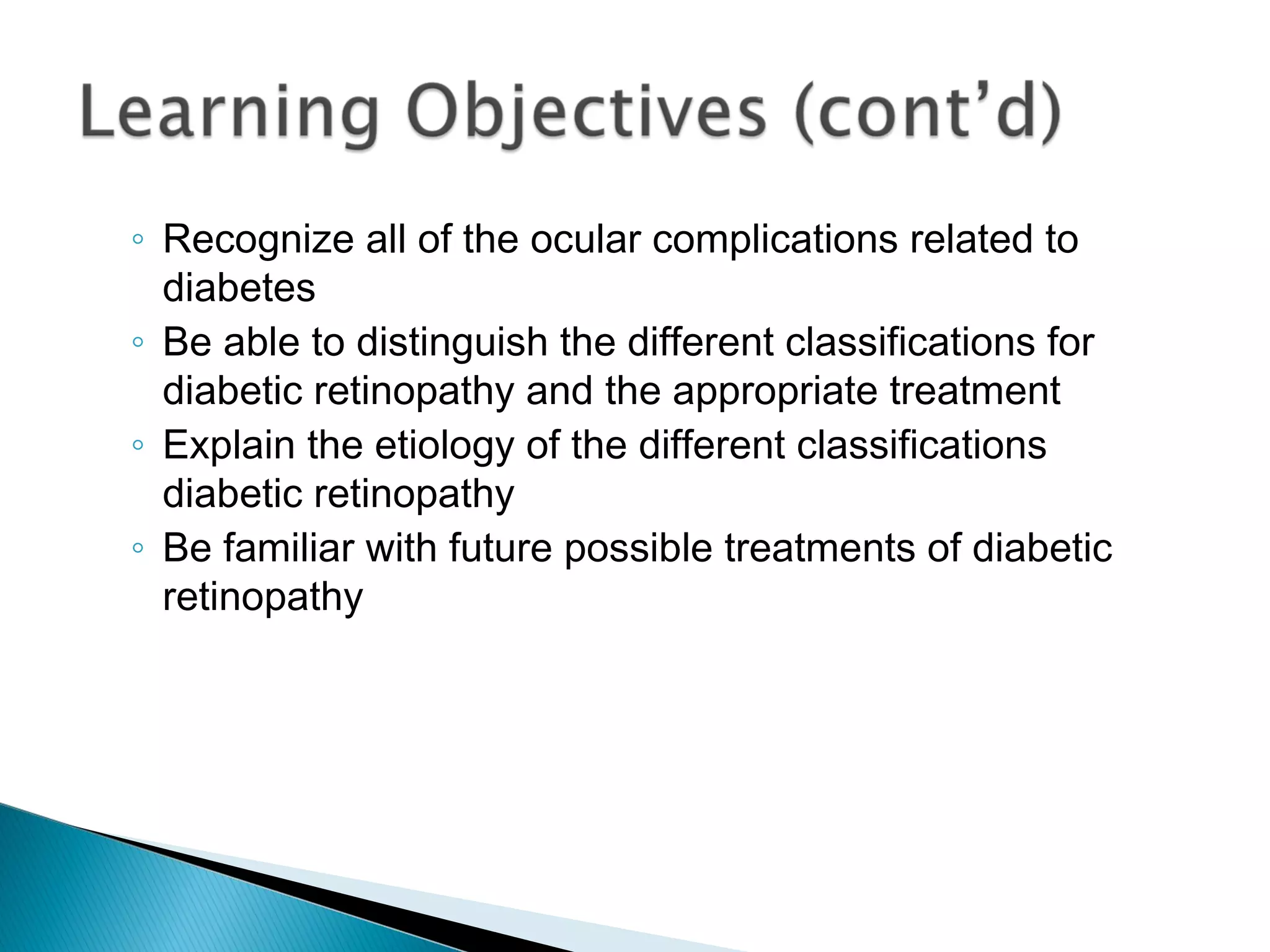 Learning Objectives (cont’d)

◦ Recognize all of the ocular complications related to diabetes
◦ Be able to distinguish the different classifications for diabetic retinopathy and the appropriate treatment
◦ Explain the etiology of the different classifications diabetic retinopathy
◦ Be familiar with future possible treatments of diabetic retinopathy